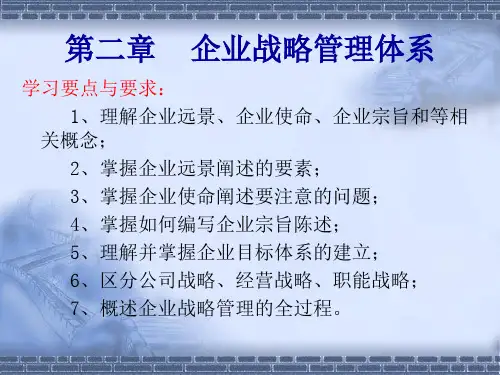 第二章　企业战略管理体系

学习要点与要求：

1、理解企业远景、企业使命、企业宗旨和等相关概念；

2、掌握企业远景阐述的要素；

3、掌握企业使命阐述要注意的问题；

4、掌握如何编写企业宗旨陈述；

5、理解并掌握企业目标体系的建立；

6、区分公司战略、经营战略、职能战略；

7、概述企业战略管理的全过程。